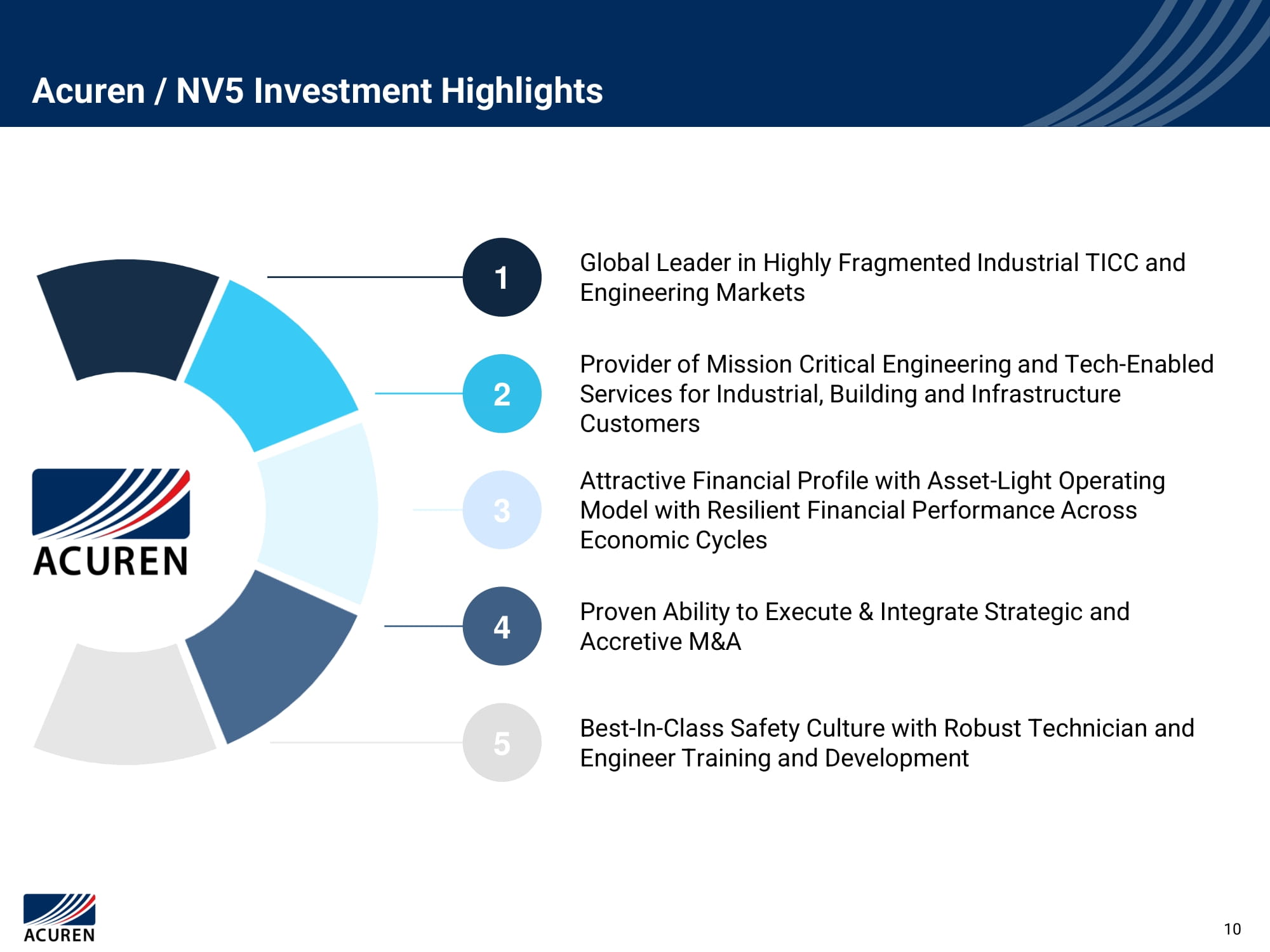 Acuren / NV5 Investment Highlights

ACUREN

1 Global Leader in Highly Fragmented Industrial TICC and Engineering Markets

2 Provider of Mission Critical Engineering and Tech-Enabled Services for Industrial, Building and Infrastructure Customers

3 Attractive Financial Profile with Asset-Light Operating Model with Resilient Financial Performance Across Economic Cycles

4 Proven Ability to Execute & Integrate Strategic and Accretive M&A

5 Best-In-Class Safety Culture with Robust Technician and Engineer Training and Development

ACUREN

10